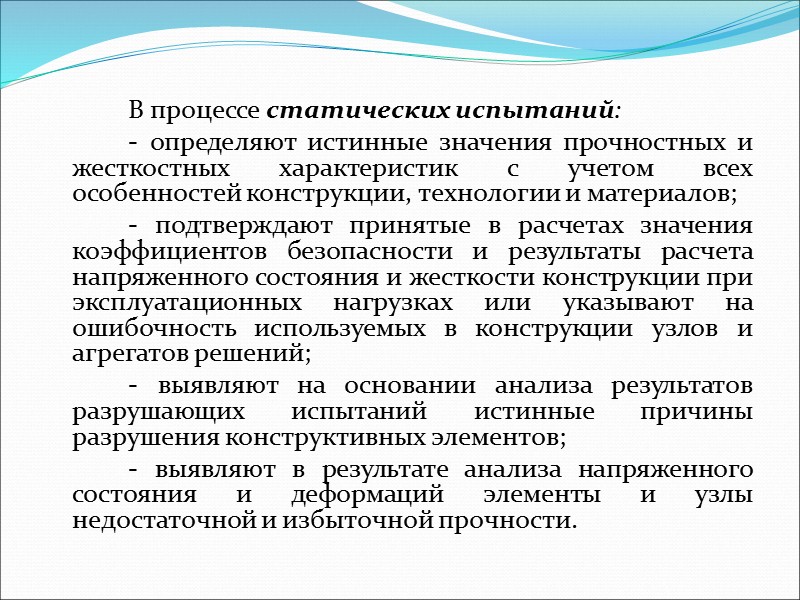 В процессе статических испытаний:

- определяют истинные значения прочностных и жесткостных характеристик с учетом всех особенностей конструкции, технологии и материалов;

- подтверждают принятые в расчетах значения коэффициентов безопасности и результаты расчета напряженного состояния и жесткости конструкции при эксплуатационных нагрузках или указывают на ошибочность используемых в конструкции узлов и агрегатов решений;

- выявляют на основании анализа результатов разрушающих испытаний истинные причины разрушения конструктивных элементов;

- выявляют в результате анализа напряженного состояния и деформаций элементы и узлы недостаточной и избыточной прочности.